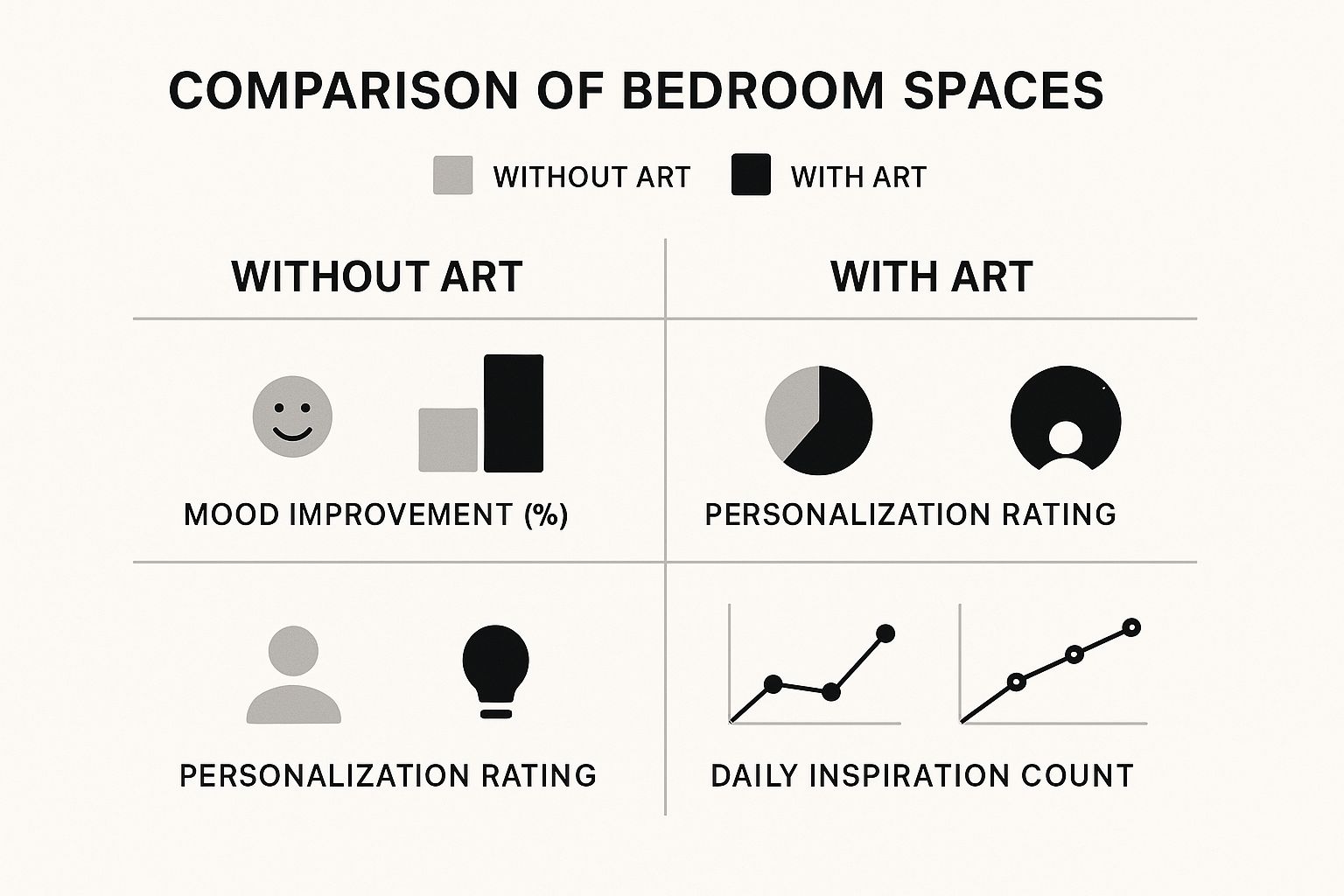 COMPARISON OF BEDROOM SPACES

WITHOUT ART WITH ART

| WITHOUT ART | WITH ART |
|---|---|
| MOOD IMPROVEMENT (%) | PERSONALIZATION RATING |
| PERSONALIZATION RATING | DAILY INSPIRATION COUNT |